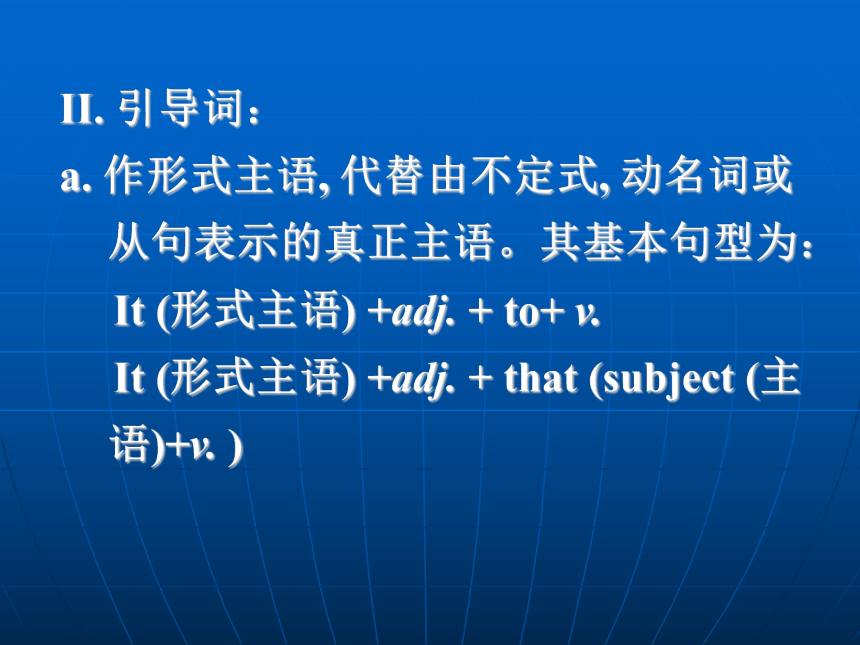 II. 引导词：

a. 作形式主语, 代替由不定式, 动名词或从句表示的真正主语。其基本句型为：

It (形式主语) +adj. + to+ v.

It (形式主语) +adj. + that (subject (主语)+v. )